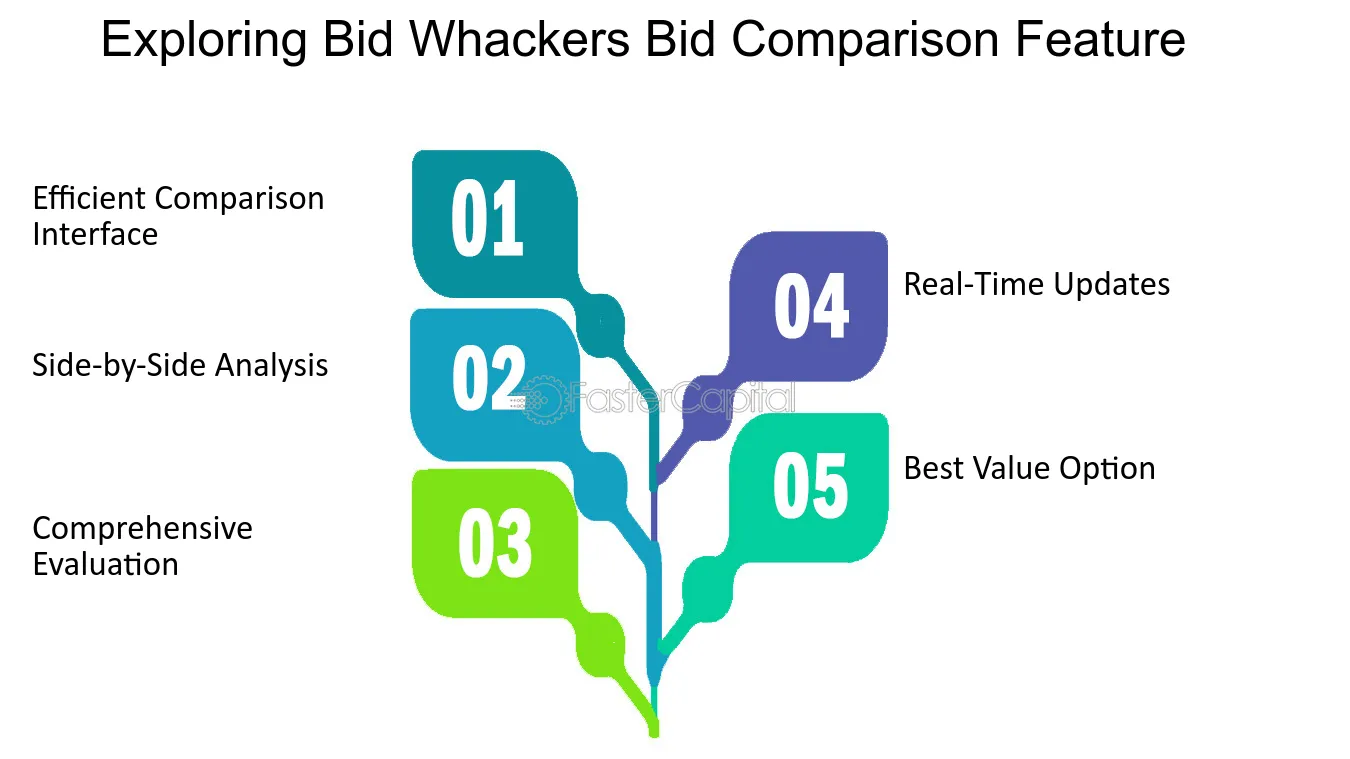 Exploring Bid Whackers Bid Comparison Feature

Efficient Comparison Interface

01

Side-by-Side Analysis

02

Comprehensive Evaluation

03

04

Real-Time Updates

05

Best Value Option

FasterCapital